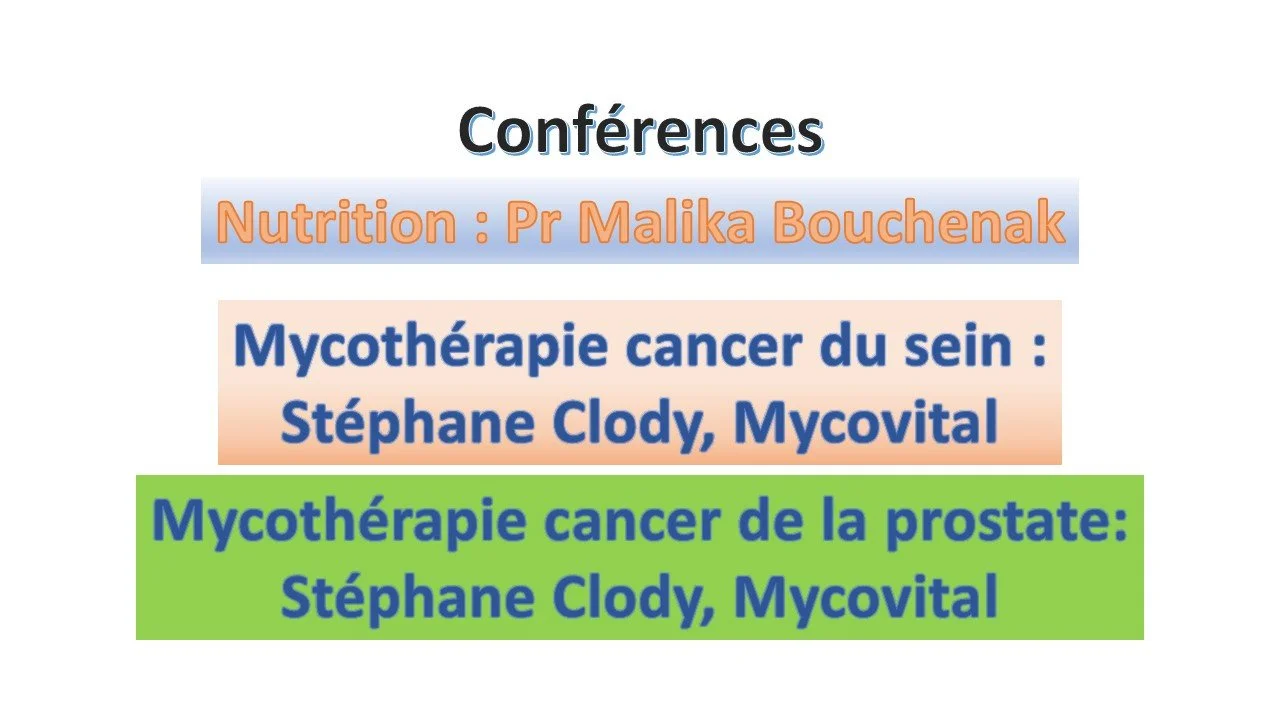 Conférences

Nutrition : Pr Malika Bouchenak

Mycothérapie cancer du sein : Stéphane Clody, Mycovital

Mycothérapie cancer de la prostate: Stéphane Clody, Mycovital